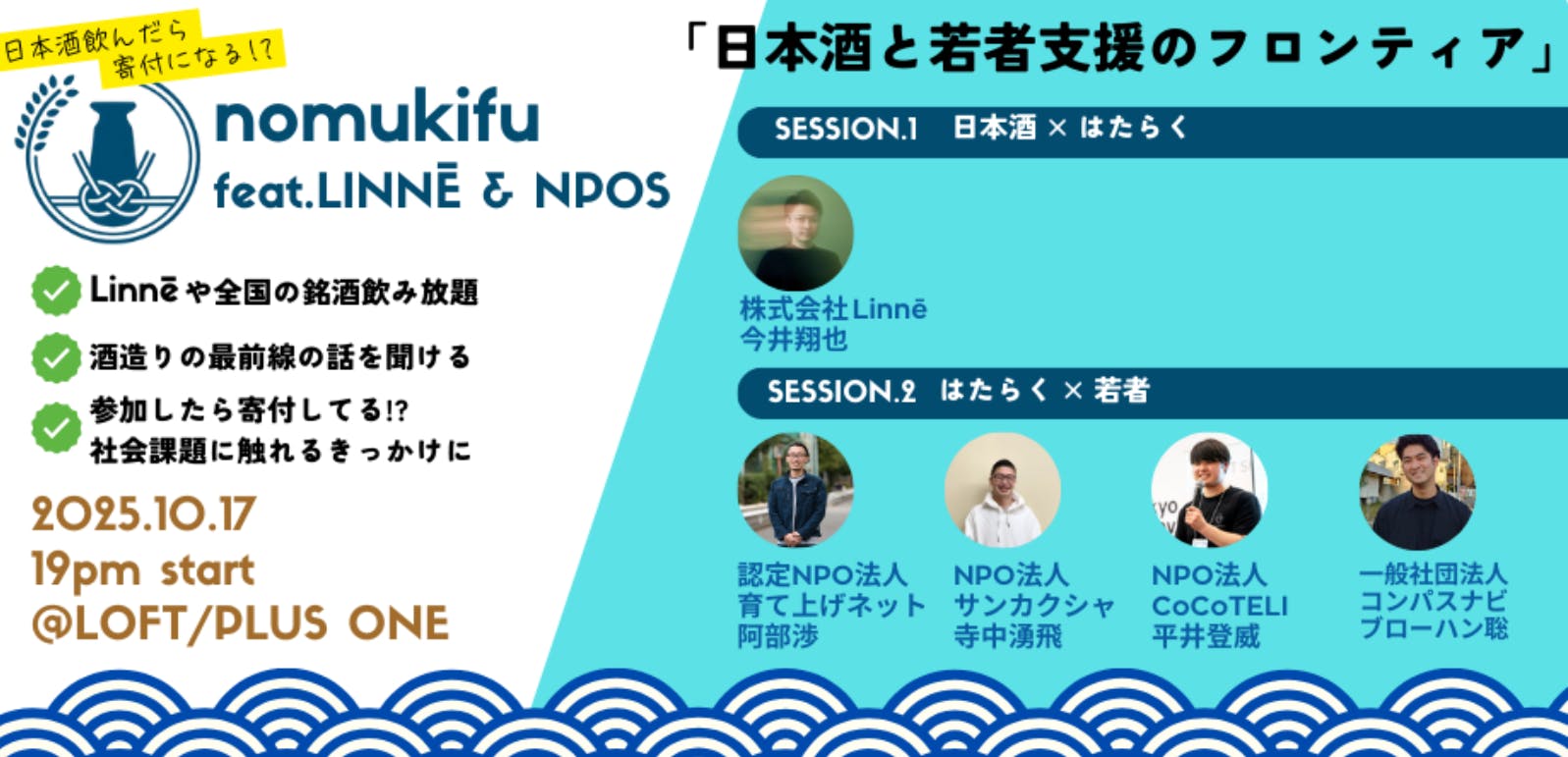 日本酒飲んだら寄付になる!?

nomukifu
feat.LINNĒ & NPOS

Linnēや全国の銘酒飲み放題

酒造りの最前線の話を聞ける

参加したら寄付してる!?
社会課題に触れるきっかけに

2025.10.17
19pm start
@LOFT/PLUS ONE

「日本酒と若者支援のフロンティア」

SESSION.1 日本酒 × はたらく

株式会社Linnē
今井翔也

SESSION.2 はたらく × 若者

認定NPO法人
育て上げネット
阿部渉

NPO法人
サンカクシャ
寺中湧飛

NPO法人
CoCoTELI
平井登威

一般社団法人
コンパスナビ
ブローハン聡